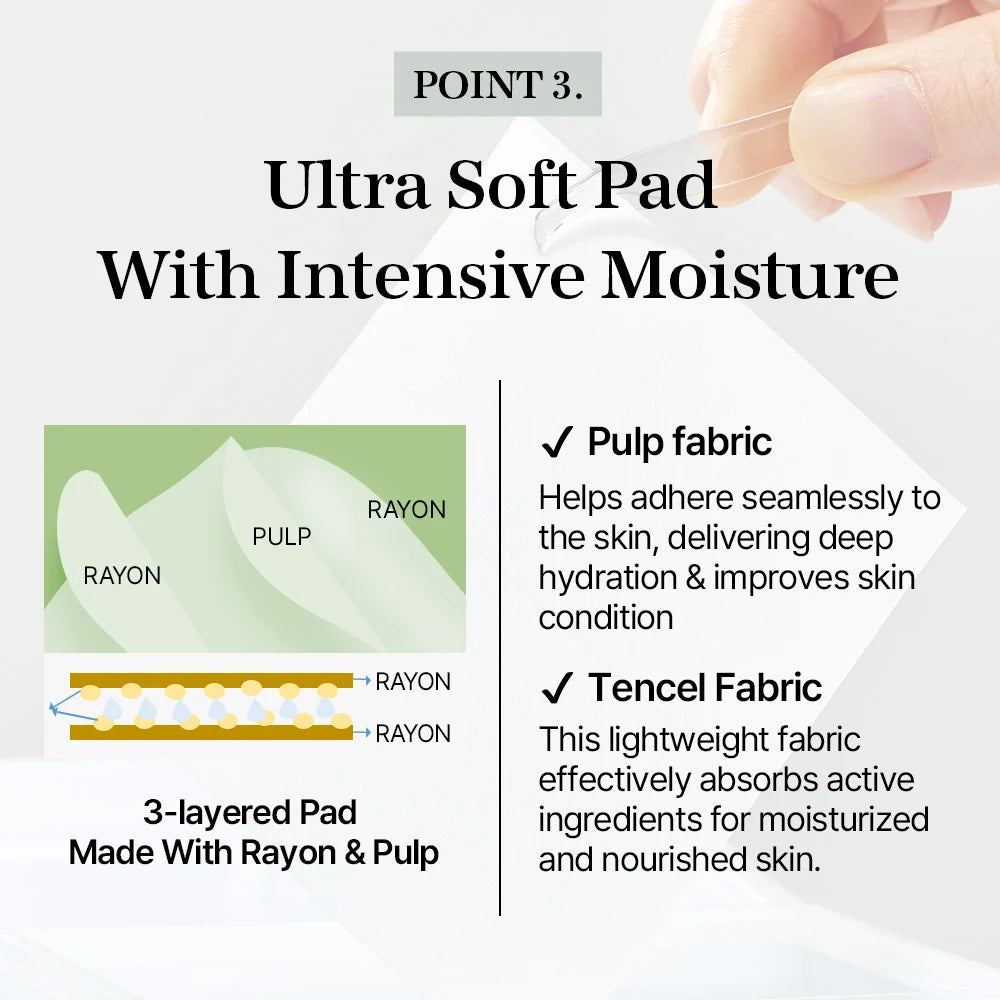 POINT 3.

Ultra Soft Pad
With Intensive Moisture

RAYON
PULP
RAYON

RAYON
RAYON

3-layered Pad
Made With Rayon & Pulp

✓ Pulp fabric

Helps adhere seamlessly to the skin, delivering deep hydration & improves skin condition

✓ Tencel Fabric

This lightweight fabric effectively absorbs active ingredients for moisturized and nourished skin.